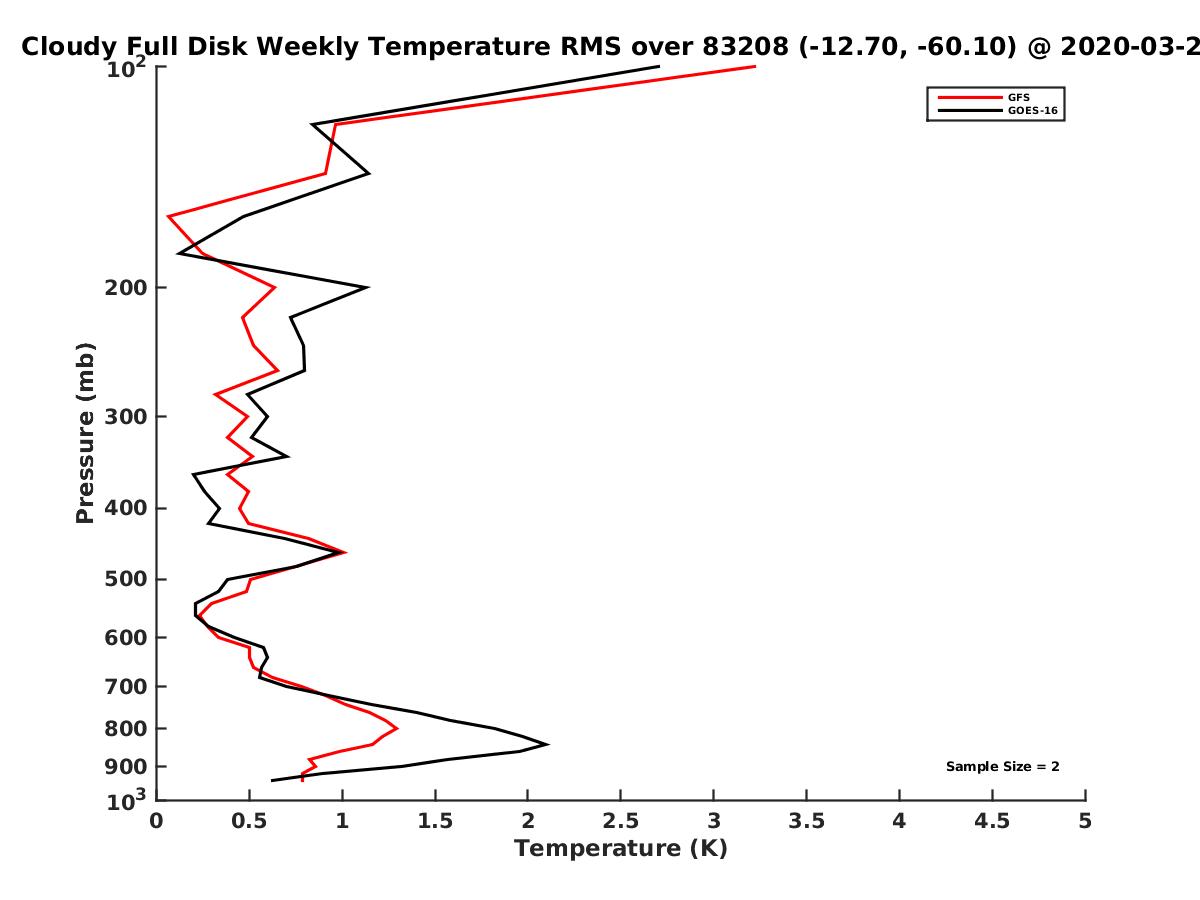 Cloudy Full Disk Weekly Temperature RMS over 83208 (-12.70, -60.10) @ 2020-03-2

GFS
GOES-16

Pressure (mb)

$10^2$
200
300
400
500
600
700
800
900
$10^3$

Sample Size = 2

0
0.5
1
1.5
2
2.5
3
3.5
4
4.5
5
Temperature (K)